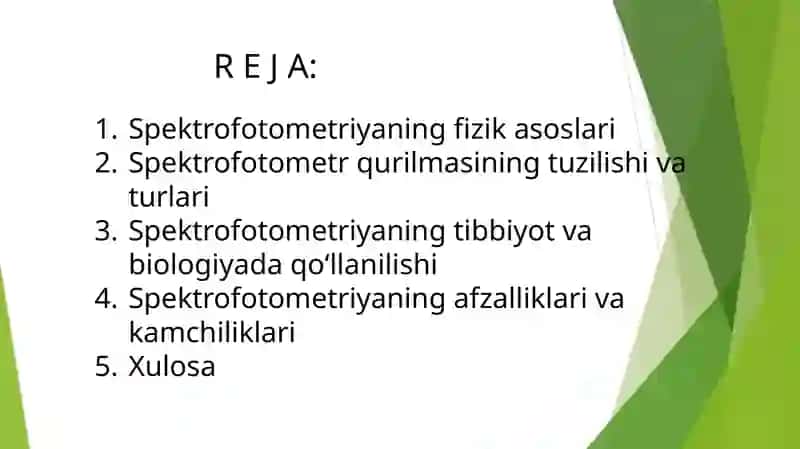 R E J A:

1. Spektrofotometriyaning fizik asoslari
2. Spektrofotometr qurilmasining tuzilishi va turlari
3. Spektrofotometriyaning tibbiyot va biologiyada qo‘llanilishi
4. Spektrofotometriyaning afzalliklari va kamchiliklari
5. Xulosa